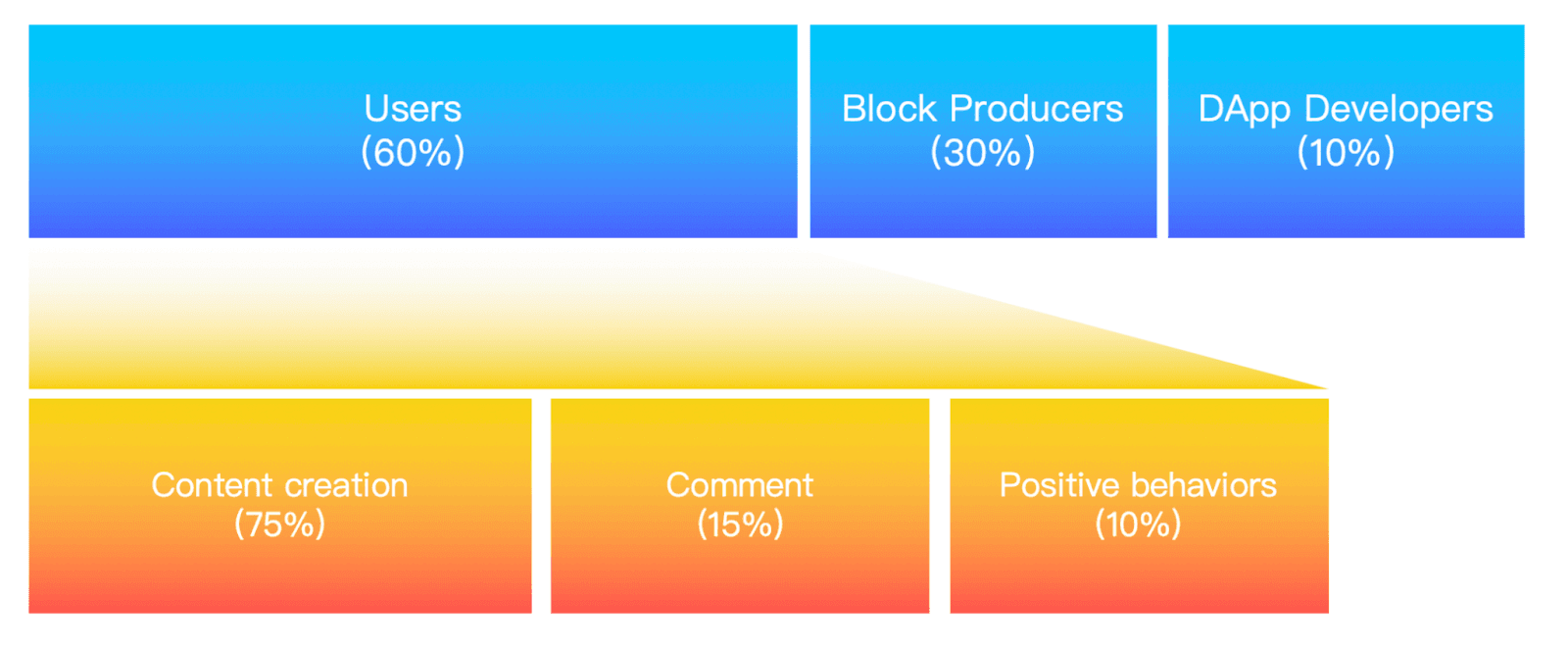 Users
(60%)

Block Producers
(30%)

DApp Developers
(10%)

Content creation
(75%)

Comment
(15%)

Positive behaviors
(10%)